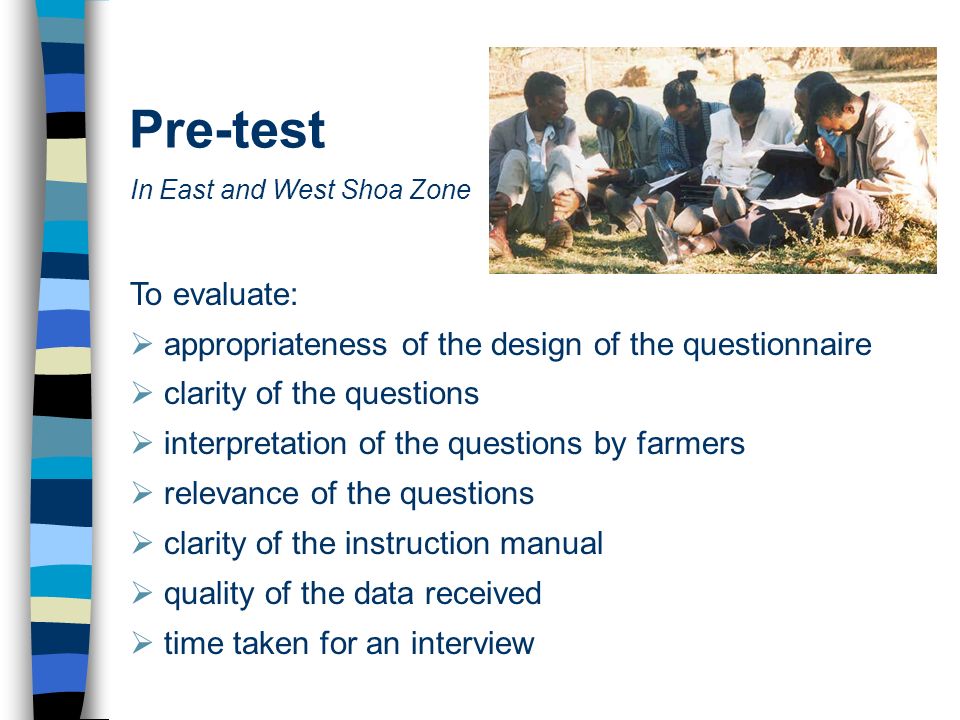 Pre-test

In East and West Shoa Zone

To evaluate:

➢ appropriateness of the design of the questionnaire
➢ clarity of the questions
➢ interpretation of the questions by farmers
➢ relevance of the questions
➢ clarity of the instruction manual
➢ quality of the data received
➢ time taken for an interview